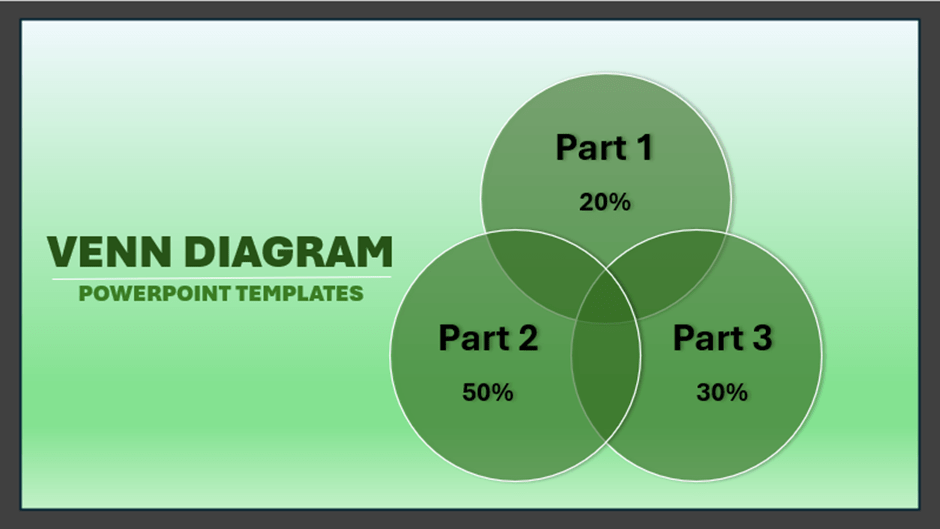 VENN DIAGRAM
POWERPOINT TEMPLATES

Part 1
20%

Part 2
50%

Part 3
30%